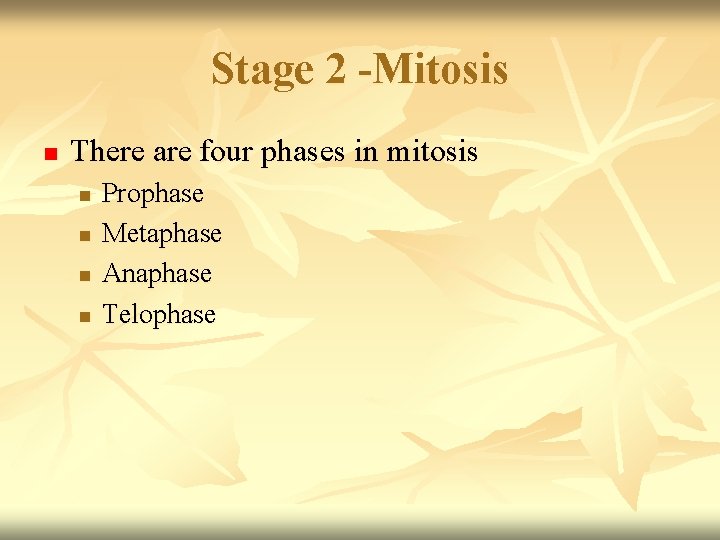 Stage 2 -Mitosis

- There are four phases in mitosis
  - Prophase
  - Metaphase
  - Anaphase
  - Telophase